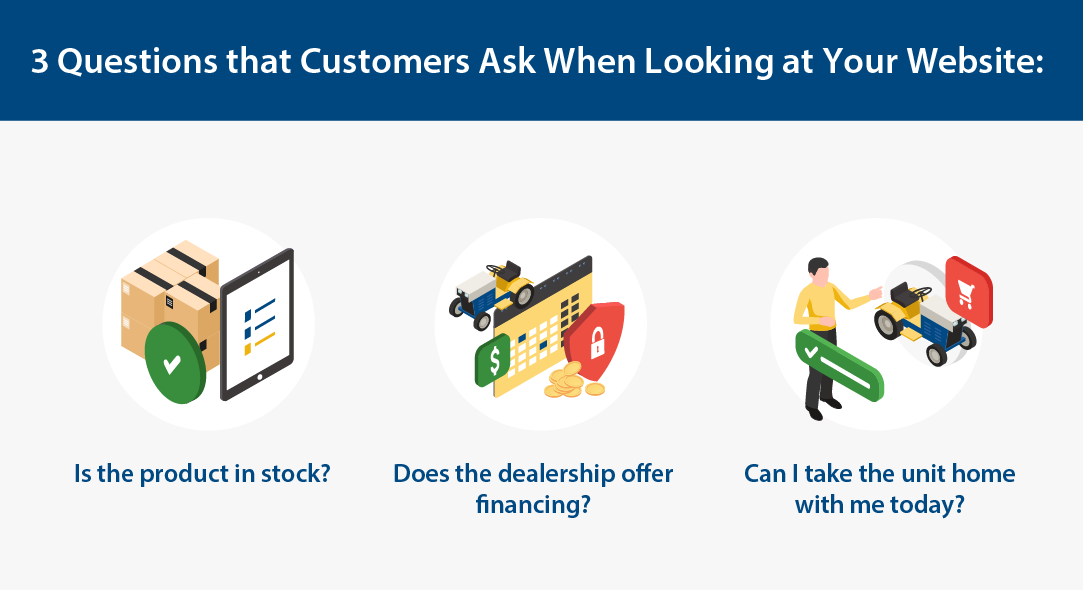 3 Questions that Customers Ask When Looking at Your Website:

Is the product in stock?

Does the dealership offer financing?

Can I take the unit home with me today?